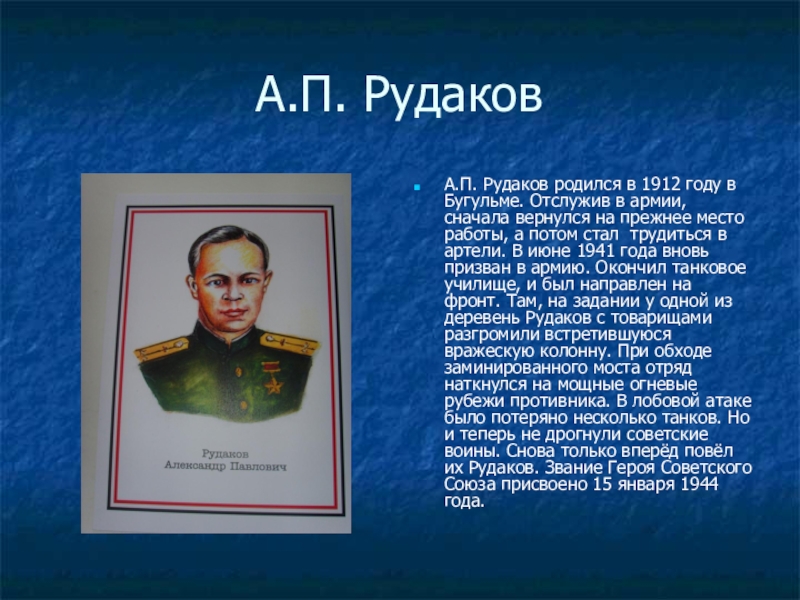 А.П. Рудаков

Рудаков
Александр Павлович

А.П. Рудаков родился в 1912 году в Бугульме. Отслужив в армии, сначала вернулся на прежнее место работы, а потом стал трудиться в артели. В июне 1941 года вновь призван в армию. Окончил танковое училище, и был направлен на фронт. Там, на задании у одной из деревень Рудаков с товарищами разгромили встретившуюся вражескую колонну. При обходе заминированного моста отряд наткнулся на мощные огневые рубежи противника. В лобовой атаке было потеряно несколько танков. Но и теперь не дрогнули советские воины. Снова только вперёд повёл их Рудаков. Звание Героя Советского Союза присвоено 15 января 1944 года.